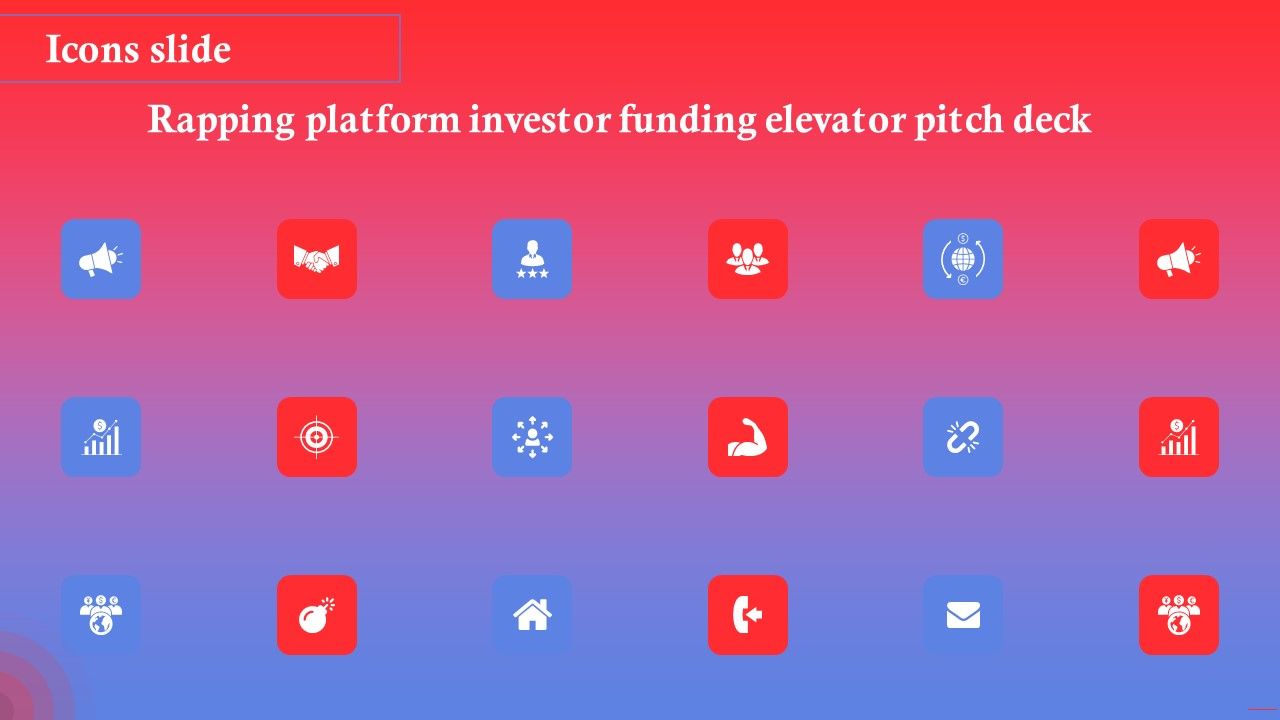 Icons slide

Rapping platform investor funding elevator pitch deck